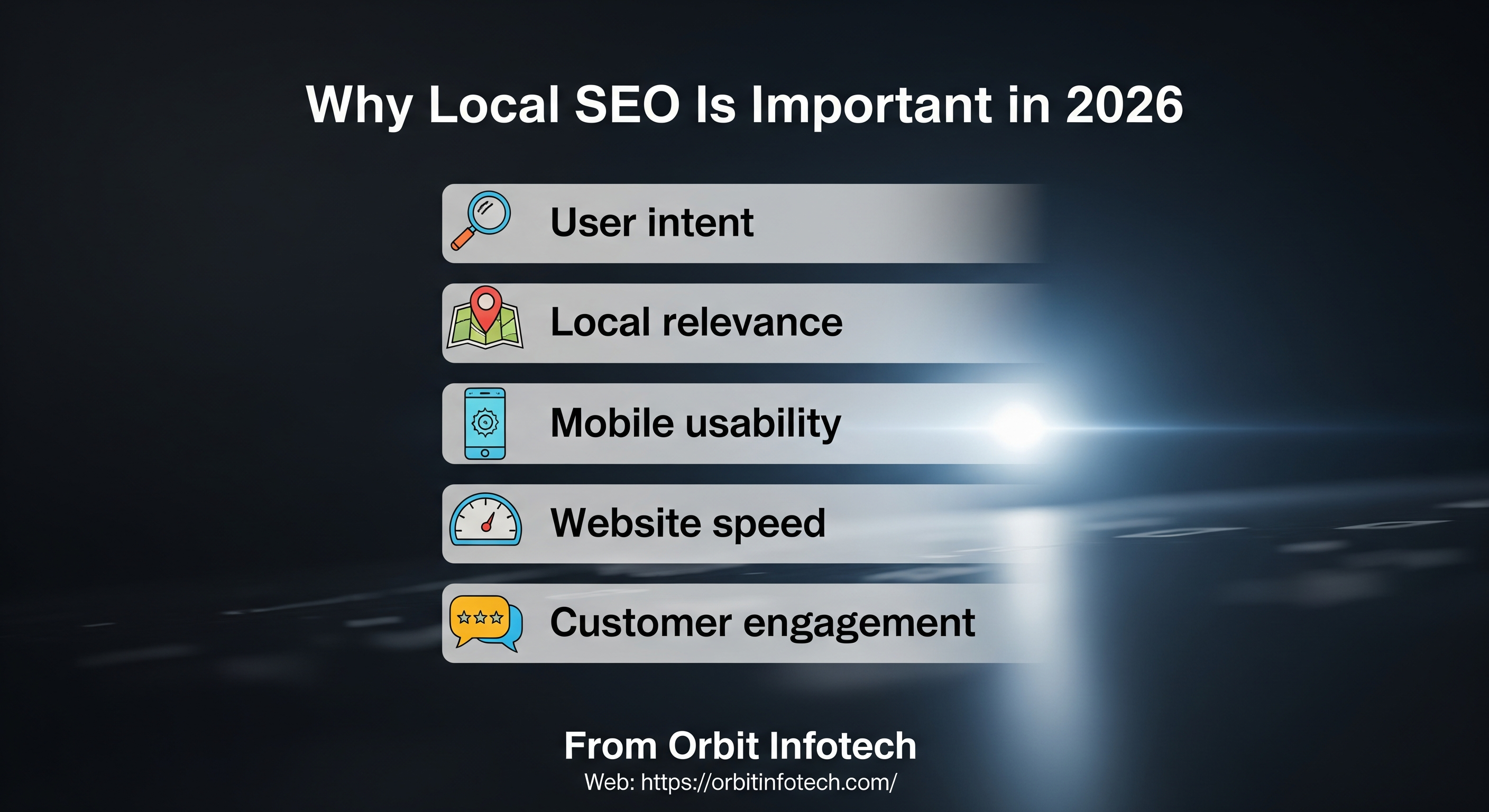 Why Local SEO Is Important in 2026

User intent

Local relevance

Mobile usability

Website speed

Customer engagement

From Orbit Infotech

Web: https://orbitinfotech.com/